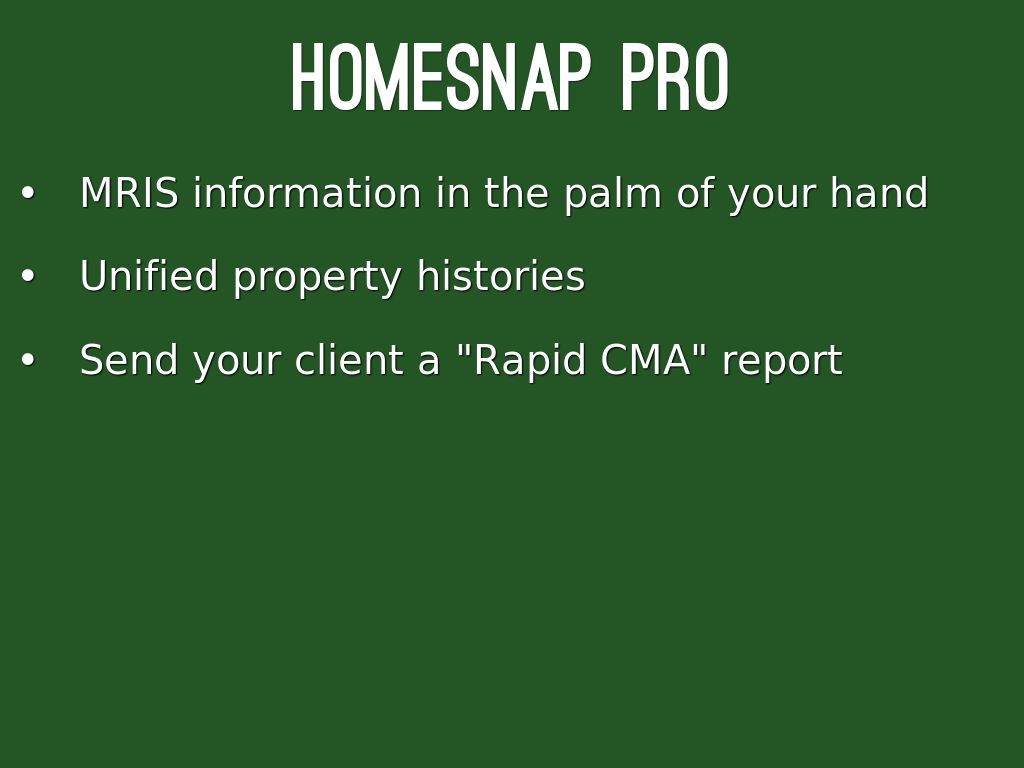 HOMESNAP PRO

• MRIS information in the palm of your hand

• Unified property histories

• Send your client a "Rapid CMA" report